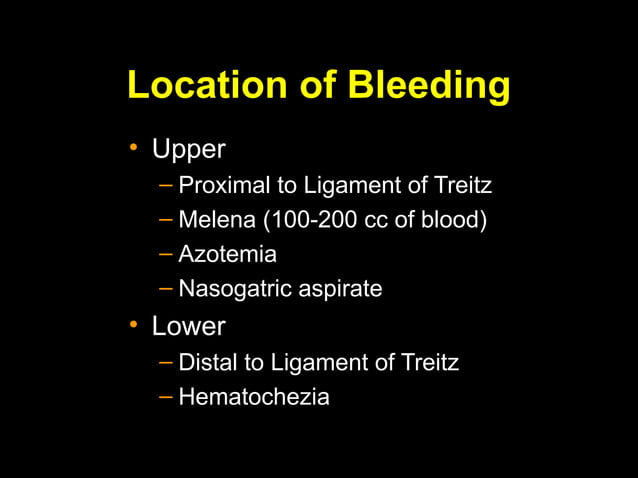 Location of Bleeding

• Upper
  – Proximal to Ligament of Treitz
  – Melena (100-200 cc of blood)
  – Azotemia
  – Nasogatric aspirate
• Lower
  – Distal to Ligament of Treitz
  – Hematochezia